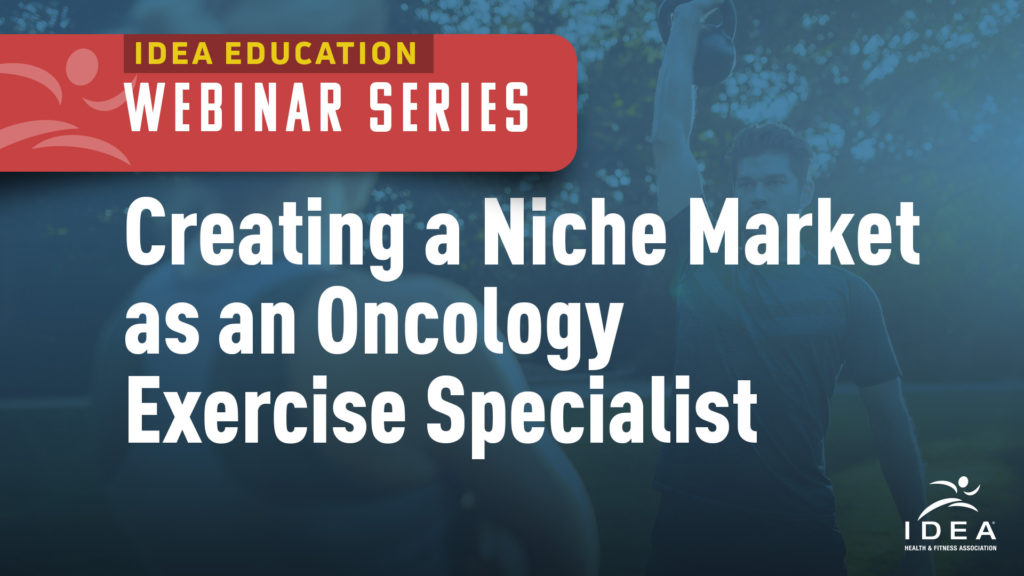 IDEA EDUCATION
WEBINAR SERIES

Creating a Niche Market as an Oncology Exercise Specialist

IDEA
HEALTH & FITNESS ASSOCIATION